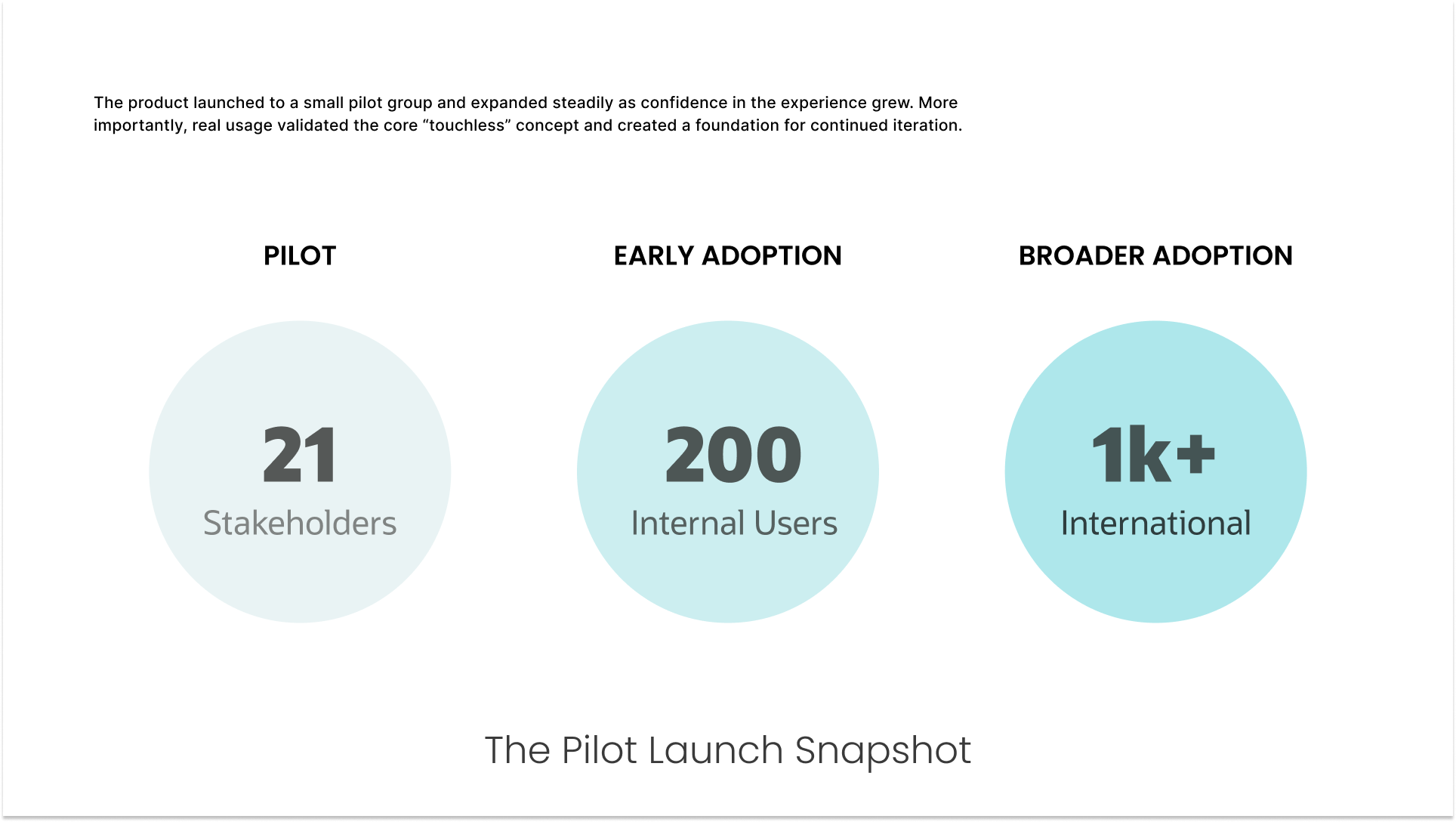 The product launched to a small pilot group and expanded steadily as confidence in the experience grew. More importantly, real usage validated the core “touchless” concept and created a foundation for continued iteration.

PILOT

21
Stakeholders

EARLY ADOPTION

200
Internal Users

BROADER ADOPTION

1k+
International

The Pilot Launch Snapshot